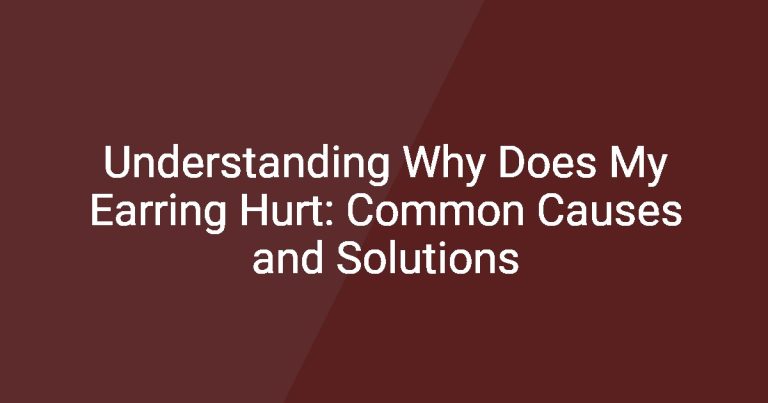 Understanding Why Does My Earring Hurt: Common Causes and Solutions